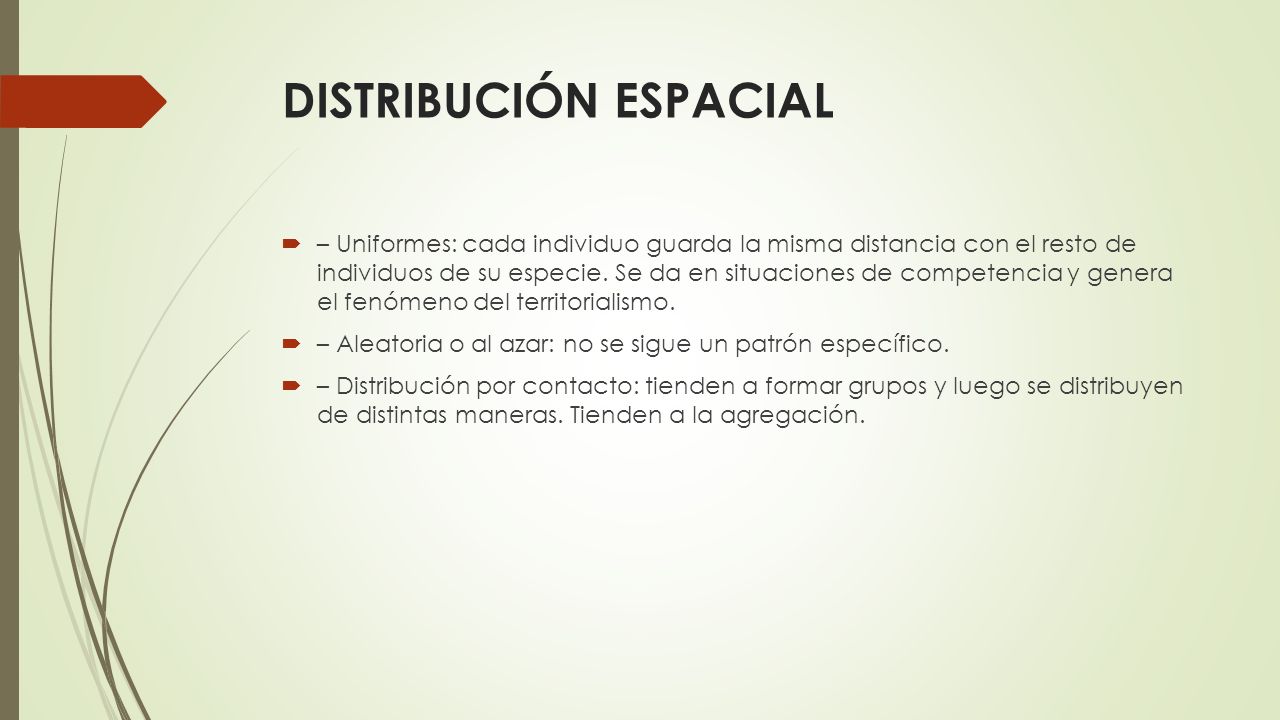 DISTRIBUCIÓN ESPACIAL

– Uniformes: cada individuo guarda la misma distancia con el resto de individuos de su especie. Se da en situaciones de competencia y genera el fenómeno del territorialismo.

– Aleatoria o al azar: no se sigue un patrón específico.

– Distribución por contacto: tienden a formar grupos y luego se distribuyen de distintas maneras. Tienden a la agregación.